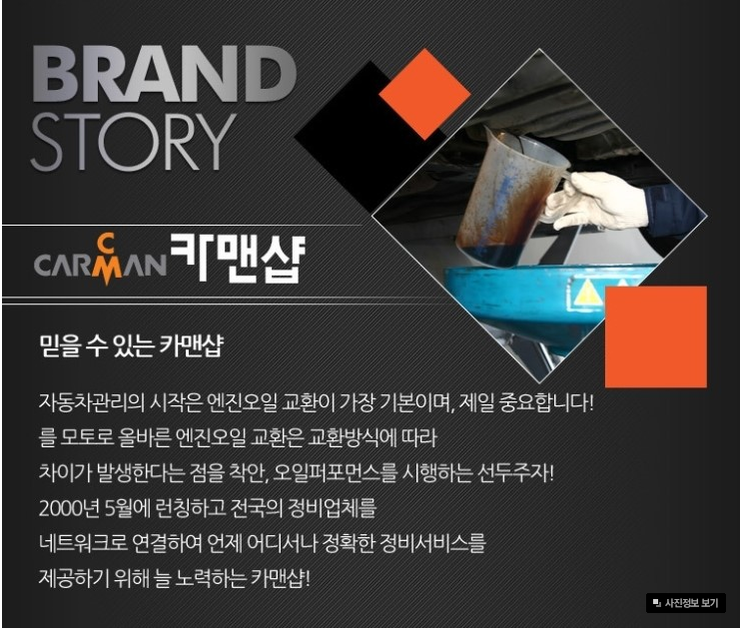 BRAND
STORY

CARMAN 카맨샵

믿을 수 있는 카맨샵

자동차관리의 시작은 엔진오일 교환이 가장 기본이며, 제일 중요합니다!
를 모토로 올바른 엔진오일 교환은 교환방식에 따라
차이가 발생한다는 점을 착안, 오일퍼포먼스를 시행하는 선두주자!
2000년 5월에 런칭하고 전국의 정비업체를
네트워크로 연결하여 언제 어디서나 정확한 정비서비스를
제공하기 위해 늘 노력하는 카맨샵!

사진정보 보기